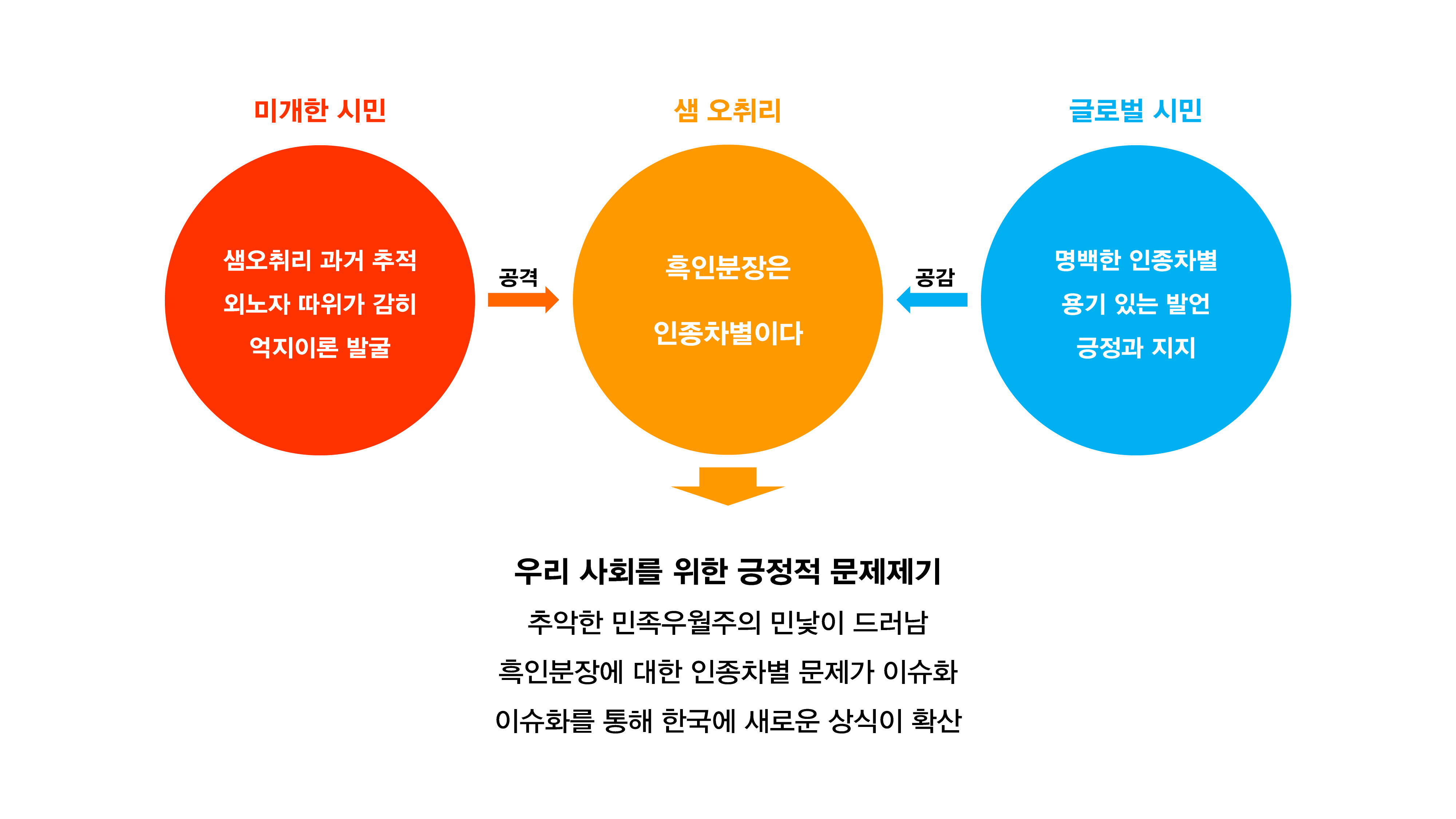 미개한 시민

샘오취리 과거 추적
외노자 따위가 감히
억지이론 발굴

공격

샘 오취리

흑인분장은
인종차별이다

공감

글로벌 시민

명백한 인종차별
용기 있는 발언
긍정과 지지

우리 사회를 위한 긍정적 문제제기

추악한 민족우월주의 민낯이 드러남

흑인분장에 대한 인종차별 문제가 이슈화

이슈화를 통해 한국에 새로운 상식이 확산